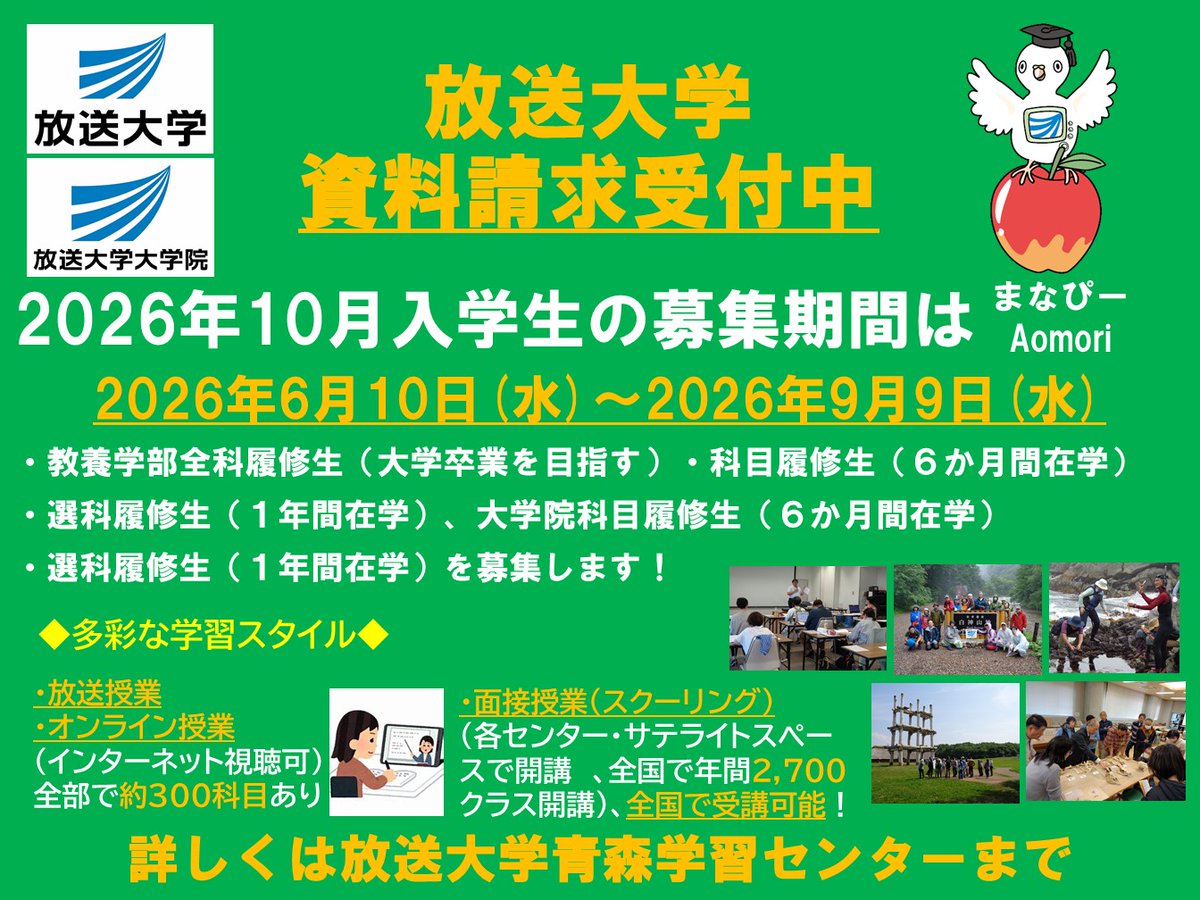 放送大学

放送大学大学院

放送大学
資料請求受付中

まなぴー
Aomori

2026年10月入学生の募集期間は

2026年6月10日（水）～2026年9月9日（水）

・教養学部全科履修生（大学卒業を目指す）・科目履修生（６か月間在学）
・選科履修生（１年間在学）、大学院科目履修生（６か月間在学）
・選科履修生（１年間在学）を募集します！

◆多彩な学習スタイル◆

・放送授業
・オンライン授業
（インターネット視聴可）
全部で約300科目あり

・面接授業(スクーリング)
(各センター・サテライトスペースで開講 、全国で年間2,700クラス開講)、全国で受講可能！

詳しくは放送大学青森学習センターまで